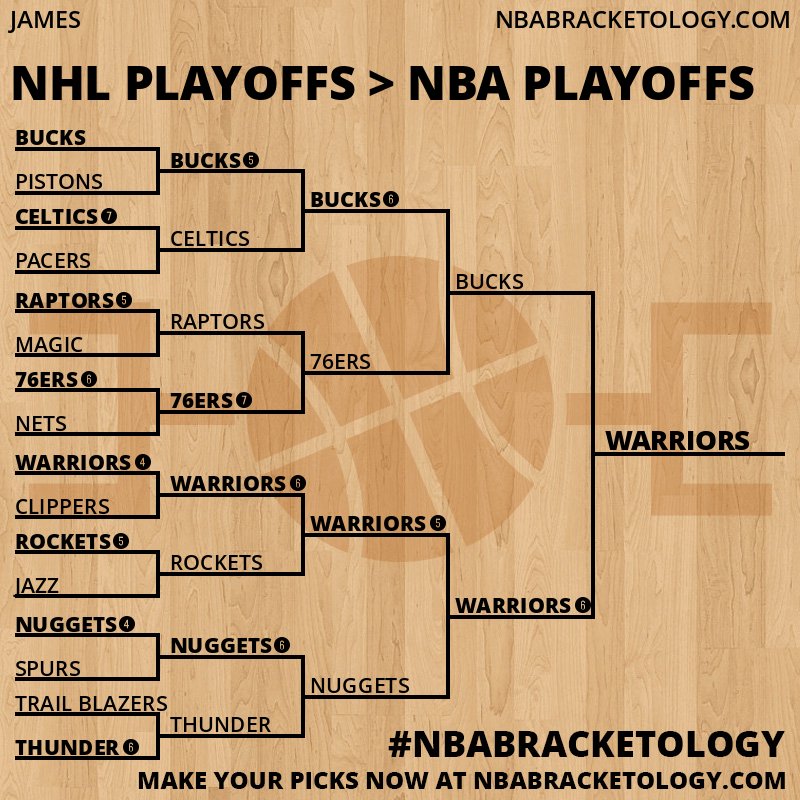 JAMES

NBABRACKETOLOGY.COM

NHL PLAYOFFS > NBA PLAYOFFS

BUCKS
PISTONS
CELTICS 7
PACERS
RAPTORS 5
MAGIC
76ERS 6
NETS
WARRIORS 4
CLIPPERS
ROCKETS 5
JAZZ
NUGGETS 4
SPURS
TRAIL BLAZERS
THUNDER 6

BUCKS 5
CELTICS
RAPTORS
76ERS 7
WARRIORS 6
ROCKETS
NUGGETS 6
THUNDER

BUCKS 6
76ERS
WARRIORS 5
NUGGETS

BUCKS
WARRIORS 6

WARRIORS

#NBABRACKETOLOGY

MAKE YOUR PICKS NOW AT NBABRACKETOLOGY.COM